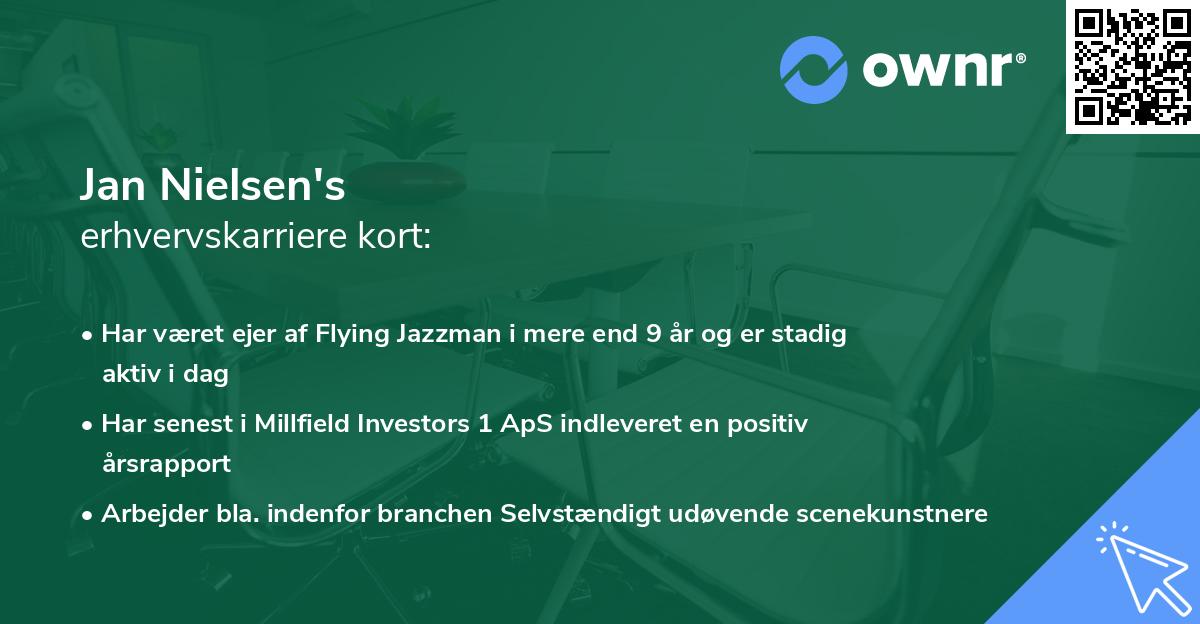 ownr®

Jan Nielsen's
erhvervskarriere kort:

• Har været ejer af Flying Jazzman i mere end 9 år og er stadig aktiv i dag

• Har senest i Millfield Investors 1 ApS indleveret en positiv årsrapport

• Arbejder bla. indenfor branchen Selvstændigt udøvende scenekunstnere